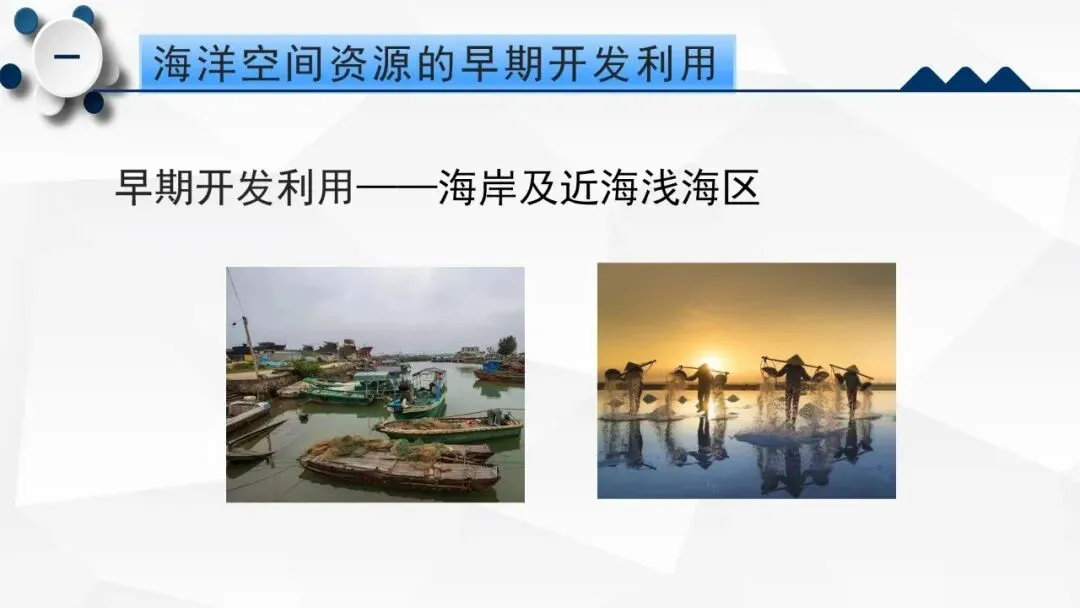 一

海洋空间资源的早期开发利用

早期开发利用——海岸及近海浅海区